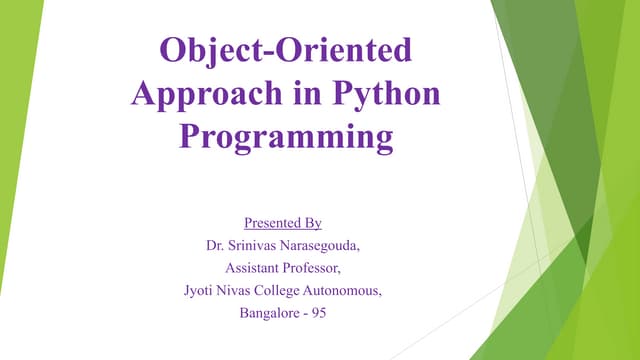 Object-Oriented Approach in Python Programming

Presented By
Dr. Srinivas Narasegouda,
Assistant Professor,
Jyoti Nivas College Autonomous,
Bangalore - 95